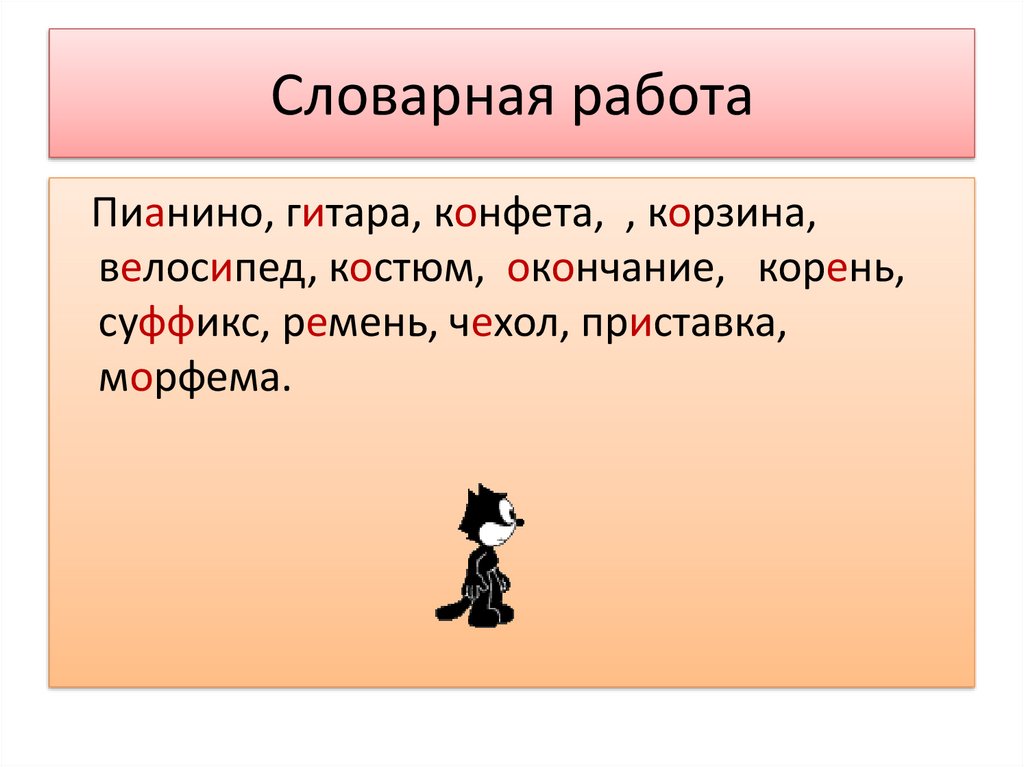 Словарная работа

Пианино, гитара, конфета, , корзина, велосипед, костюм, окончание, корень, суффикс, ремень, чехол, приставка, морфема.